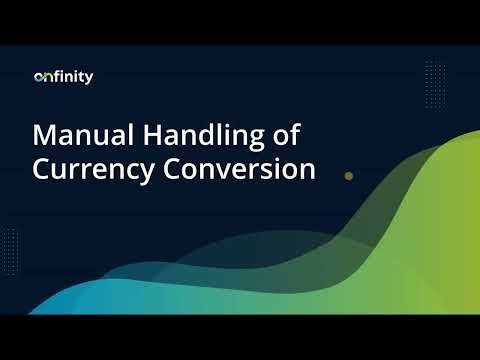 onfinity

Manual Handling of Currency Conversion